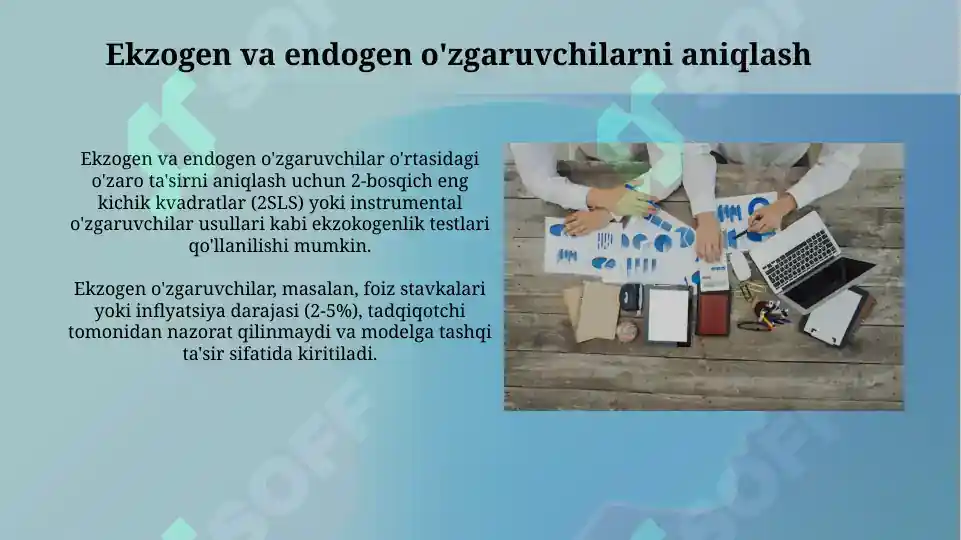 Ekzogen va endogen o'zgaruvchilarni aniqlash

Ekzogen va endogen o'zgaruvchilar o'rtasidagi o'zaro ta'sirni aniqlash uchun 2-bosqich eng kichik kvadratlar (2SLS) yoki instrumental o'zgaruvchilar usullari kabi ekzokogenlik testlari qo'llanilishi mumkin.

Ekzogen o'zgaruvchilar, masalan, foiz stavkalari yoki inflyatsiya darajasi (2-5%), tadqiqotchi tomonidan nazorat qilinmaydi va modelga tashqi ta'sir sifatida kiritiladi.

SOFF